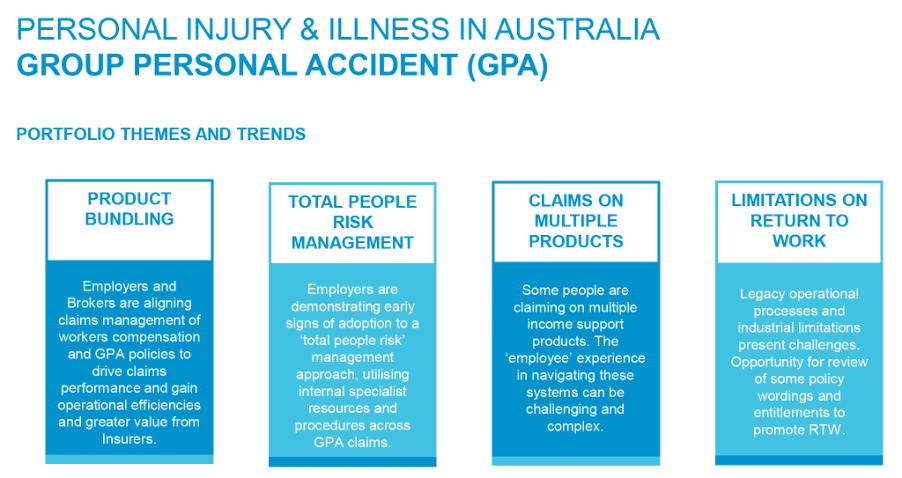 PERSONAL INJURY & ILLNESS IN AUSTRALIA
GROUP PERSONAL ACCIDENT (GPA)

PORTFOLIO THEMES AND TRENDS

PRODUCT BUNDLING

Employers and Brokers are aligning claims management of workers compensation and GPA policies to drive claims performance and gain operational efficiencies and greater value from Insurers.

TOTAL PEOPLE RISK MANAGEMENT

Employers are demonstrating early signs of adoption to a 'total people risk' management approach, utilising internal specialist resources and procedures across GPA claims.

CLAIMS ON MULTIPLE PRODUCTS

Some people are claiming on multiple income support products. The 'employee' experience in navigating these systems can be challenging and complex.

LIMITATIONS ON RETURN TO WORK

Legacy operational processes and industrial limitations present challenges. Opportunity for review of some policy wordings and entitlements to promote RTW.